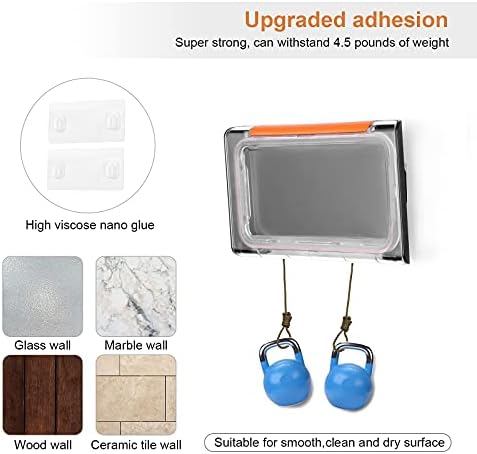 Upgraded adhesion
Super strong, can withstand 4.5 pounds of weight

High viscose nano glue

Glass wall

Marble wall

Wood wall

Ceramic tile wall

Suitable for smooth,clean and dry surface